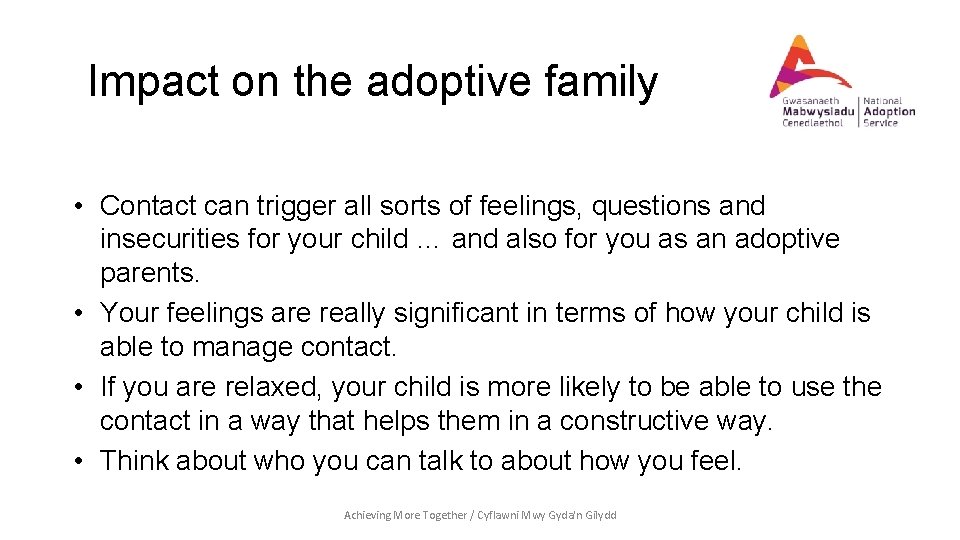 Impact on the adoptive family

Gwasanaeth Mabwysiadu Cenedlaethol | National Adoption Service

• Contact can trigger all sorts of feelings, questions and insecurities for your child … and also for you as an adoptive parents.
• Your feelings are really significant in terms of how your child is able to manage contact.
• If you are relaxed, your child is more likely to be able to use the contact in a way that helps them in a constructive way.
• Think about who you can talk to about how you feel.

Achieving More Together / Cyflawni Mwy Gyda'n Gilydd